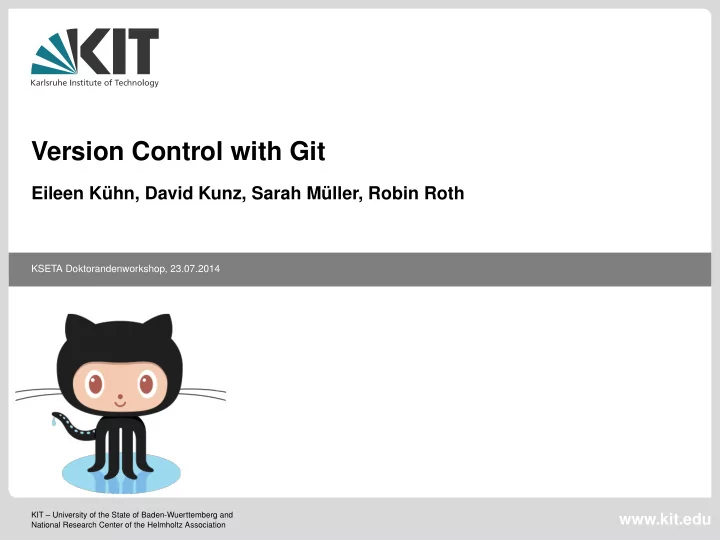 KIT
Karlsruhe Institute of Technology

Version Control with Git

Eileen Kühn, David Kunz, Sarah Müller, Robin Roth

KSETA Doktorandenworkshop, 23.07.2014

KIT – University of the State of Baden-Wuerttemberg and National Research Center of the Helmholtz Association

www.kit.edu